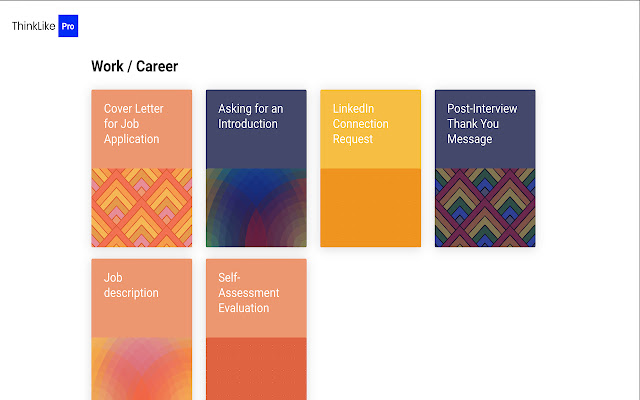 ThinkLike Pro

Work / Career

Cover Letter for Job Application

Asking for an Introduction

LinkedIn Connection Request

Post-Interview Thank You Message

Job description

Self-Assessment Evaluation